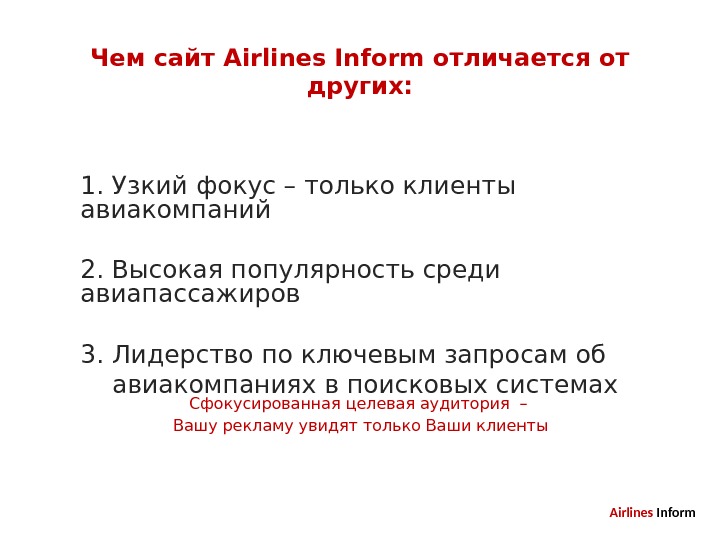 Чем сайт Airlines Inform отличается от других:

1. Узкий фокус – только клиенты авиакомпаний

2. Высокая популярность среди авиапассажиров

3. Лидерство по ключевым запросам об авиакомпаниях в поисковых системах

Сфокусированная целевая аудитория –
Вашу рекламу увидят только Ваши клиенты

Airlines Inform